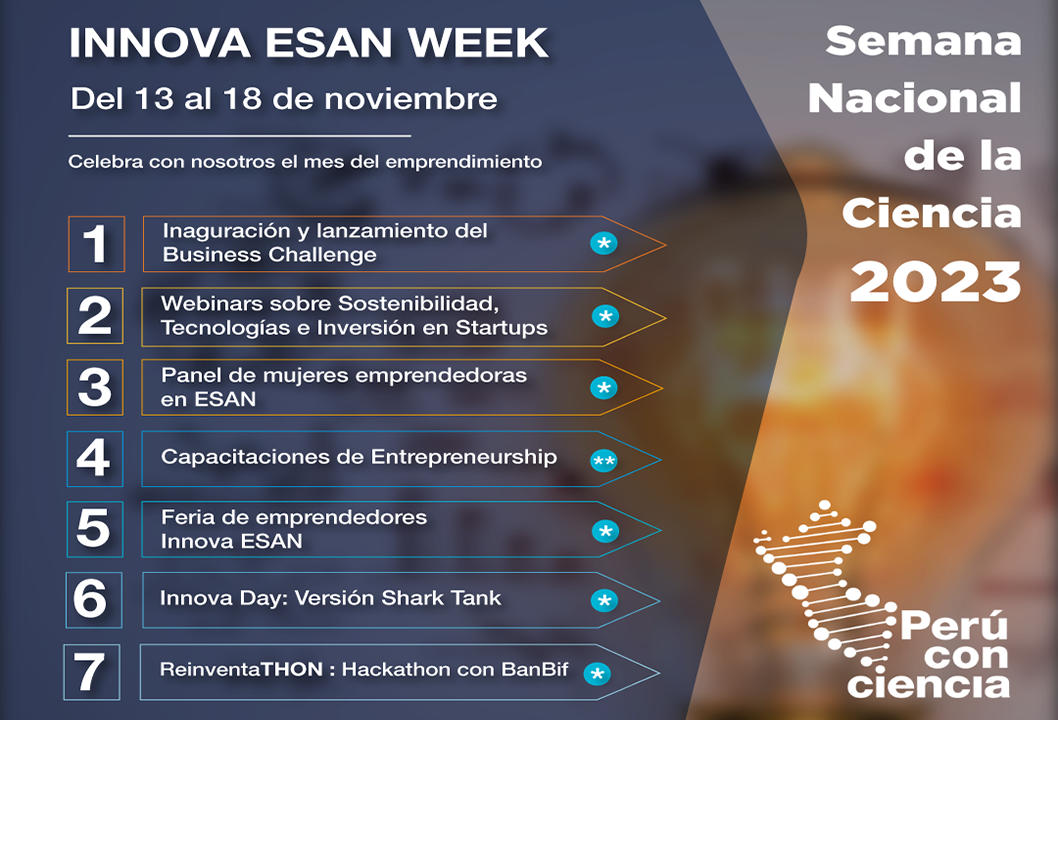 INNOVA ESAN WEEK

Del 13 al 18 de noviembre

Celebra con nosotros el mes del emprendimiento

1 Inaguración y lanzamiento del Business Challenge *

2 Webinars sobre Sostenibilidad, Tecnologías e Inversión en Startups *

3 Panel de mujeres emprendedoras en ESAN *

4 Capacitaciones de Entrepreneurship **

5 Feria de emprendedores Innova ESAN *

6 Innova Day: Versión Shark Tank *

7 ReinventaTHON : Hackathon con BanBif *

Semana Nacional de la Ciencia 2023

Perú con ciencia